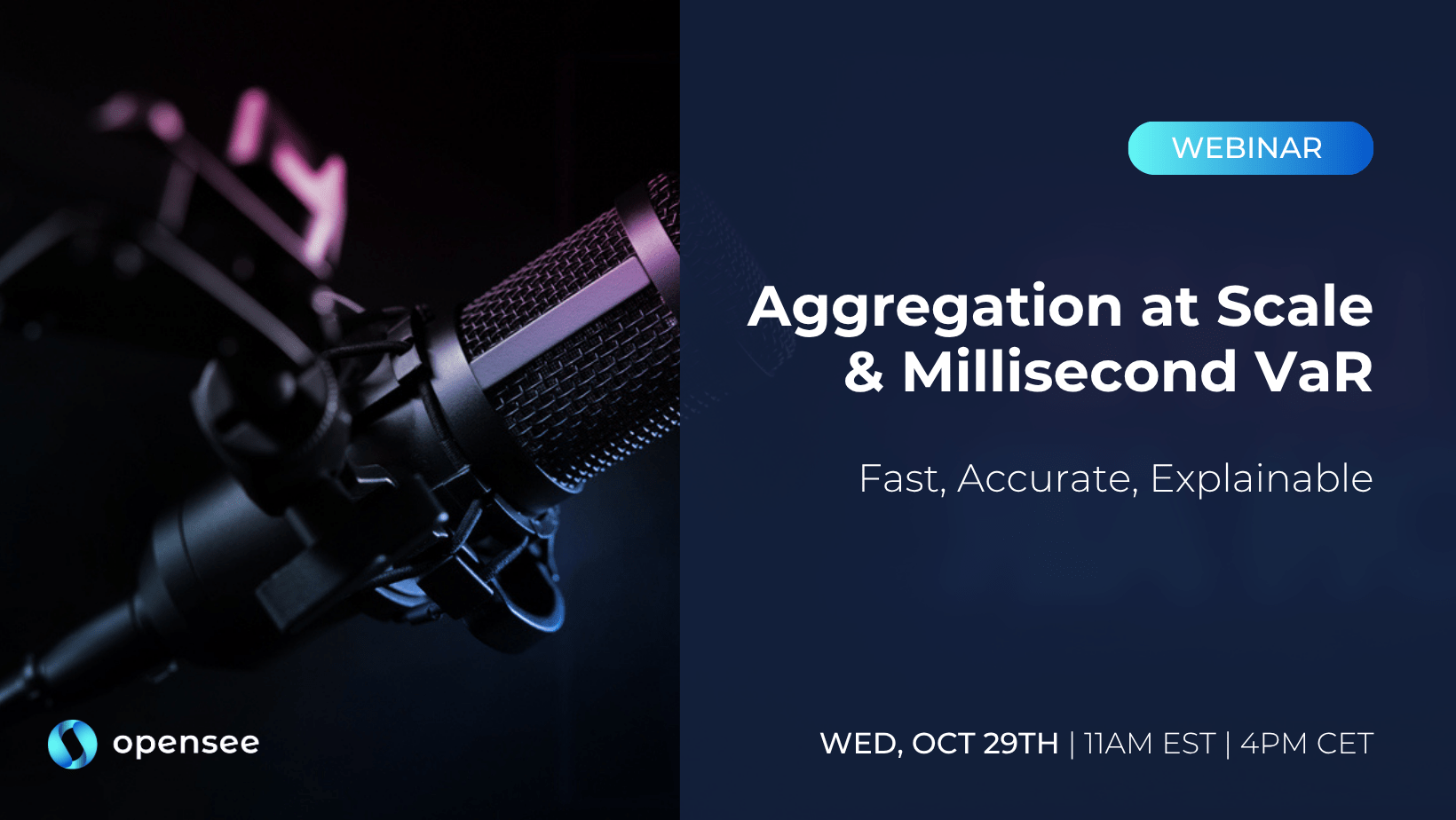 WEBINAR

Aggregation at Scale & Millisecond VaR

Fast, Accurate, Explainable

opensee

WED, OCT 29TH | 11AM EST | 4PM CET